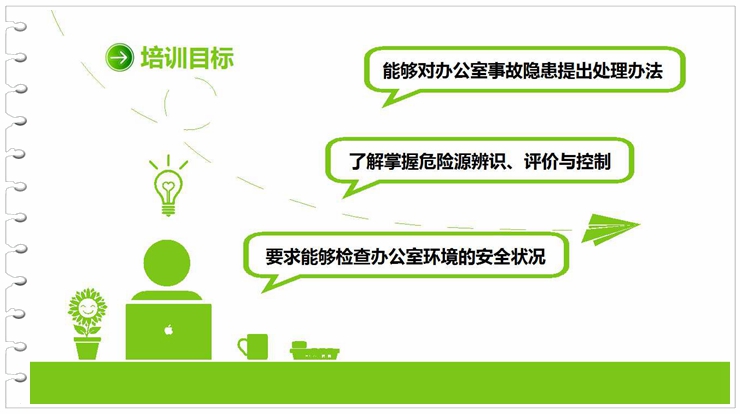 培训目标

能够对办公室事故隐患提出处理办法

了解掌握危险源辨识、评价与控制

要求能够检查办公室环境的安全状况